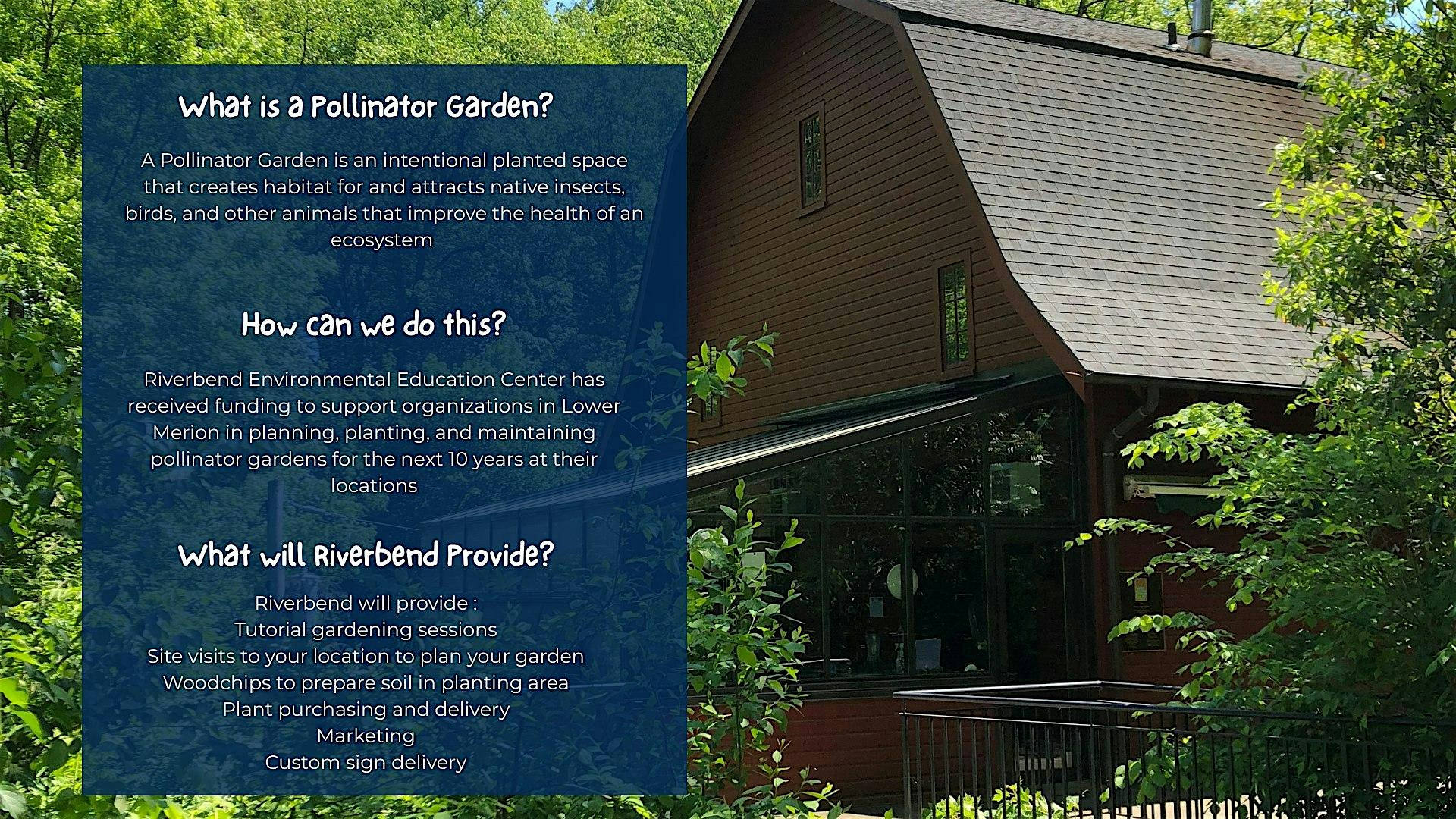 What is a Pollinator Garden?

A Pollinator Garden is an intentional planted space that creates habitat for and attracts native insects, birds, and other animals that improve the health of an ecosystem

How can we do this?

Riverbend Environmental Education Center has received funding to support organizations in Lower Merion in planning, planting, and maintaining pollinator gardens for the next 10 years at their locations

What will Riverbend Provide?

Riverbend will provide :
Tutorial gardening sessions
Site visits to your location to plan your garden
Woodchips to prepare soil in planting area
Plant purchasing and delivery
Marketing
Custom sign delivery